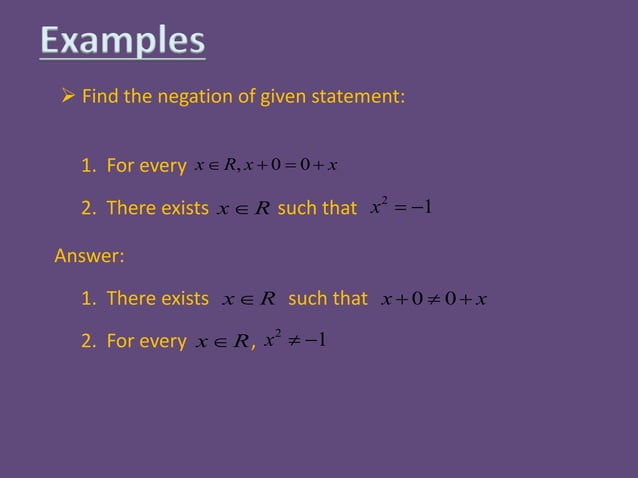 Examples

➢ Find the negation of given statement:

1. For every $x \in R, x+0=0+x$

2. There exists $x \in R$ such that $x^2=-1$

Answer:

1. There exists $x \in R$ such that $x+0 \neq 0+x$

2. For every $x \in R$, $x^2 \neq -1$